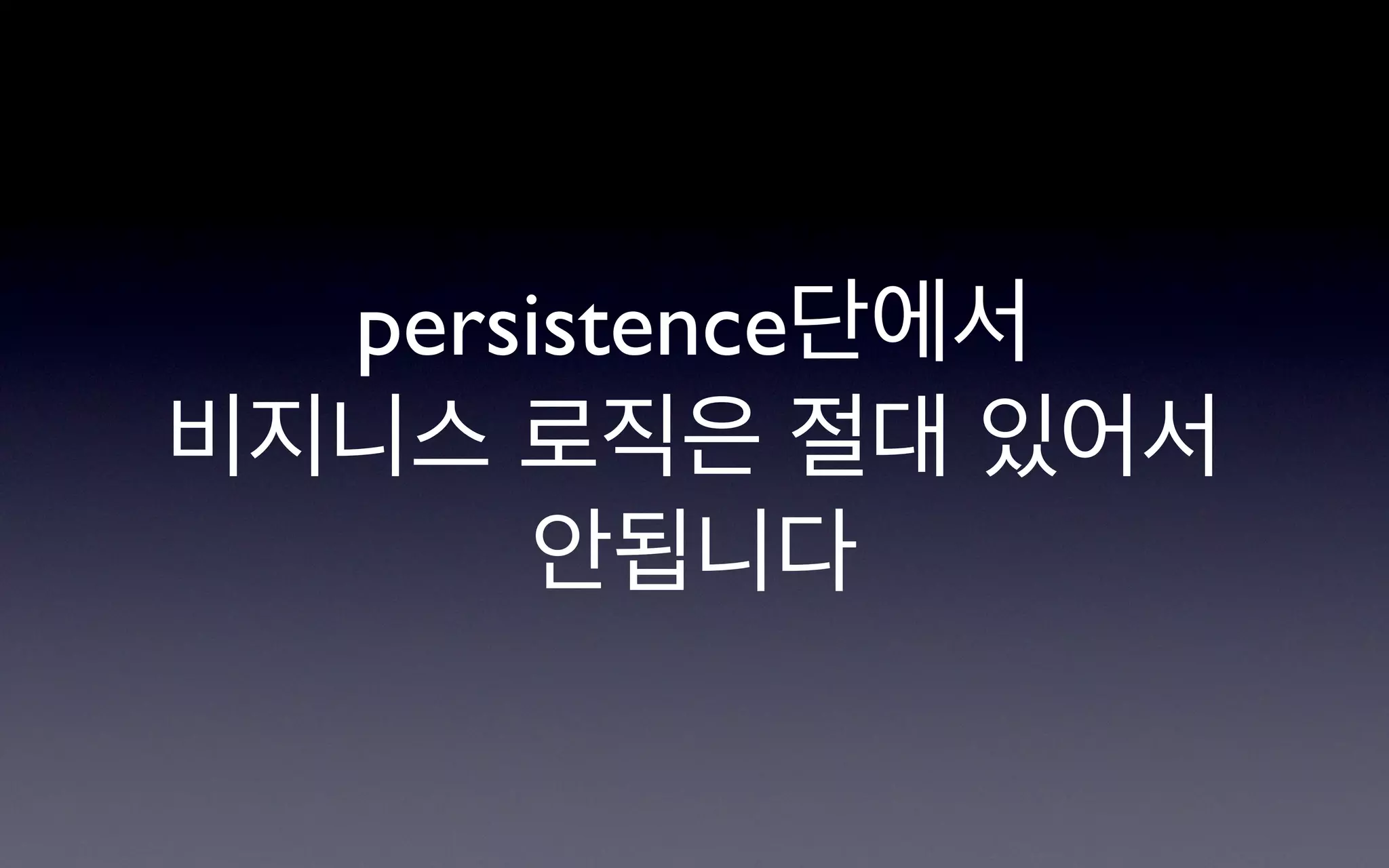 persistence단에서
비지니스 로직은 절대 있어서
안됩니다